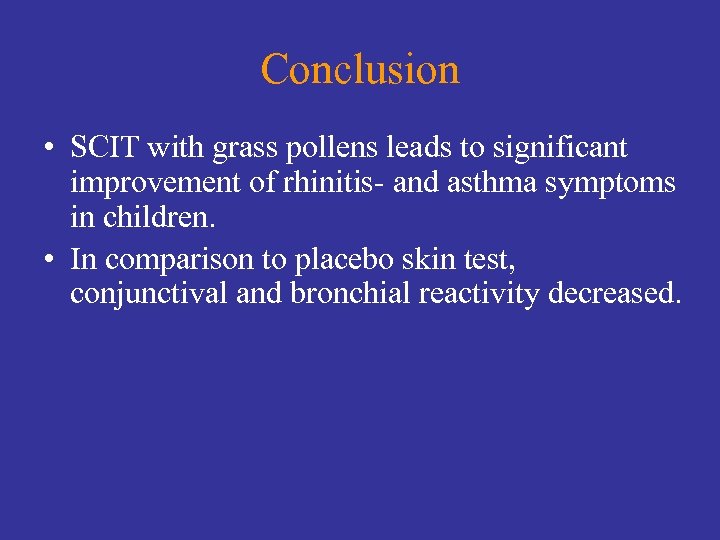 Conclusion

• SCIT with grass pollens leads to significant improvement of rhinitis- and asthma symptoms in children.

• In comparison to placebo skin test, conjunctival and bronchial reactivity decreased.